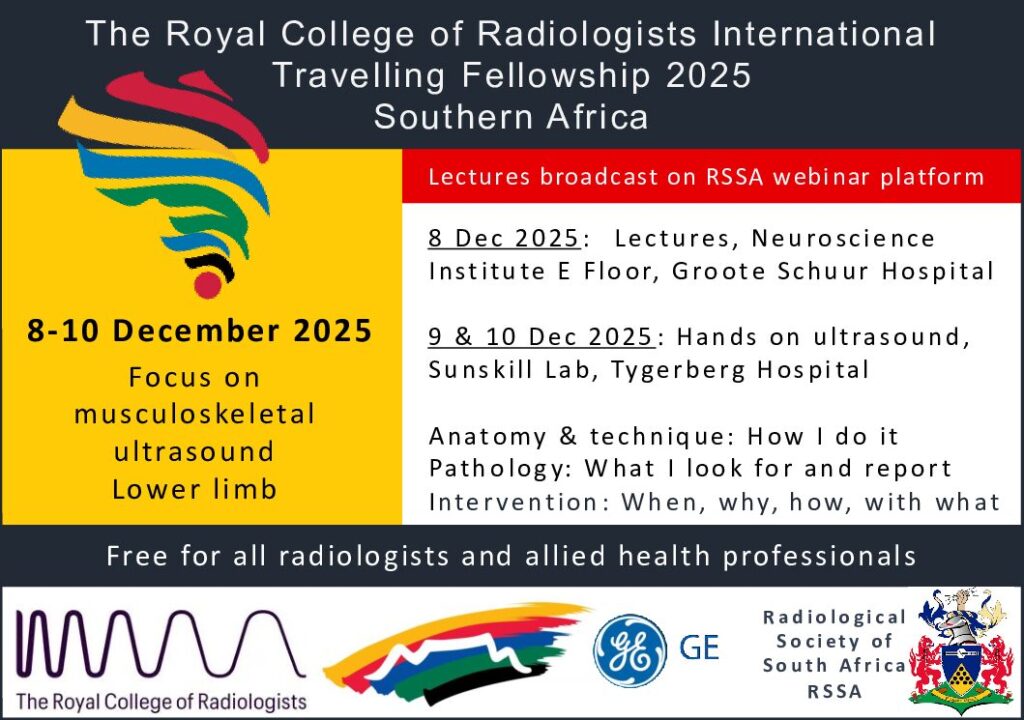 The Royal College of Radiologists International Travelling Fellowship 2025
Southern Africa

8-10 December 2025
Focus on musculoskeletal ultrasound
Lower limb

Lectures broadcast on RSSA webinar platform

8 Dec 2025: Lectures, Neuroscience Institute E Floor, Groote Schuur Hospital

9 & 10 Dec 2025: Hands on ultrasound, Sunskill Lab, Tygerberg Hospital

Anatomy & technique: How I do it
Pathology: What I look for and report
Intervention: When, why, how, with what

Free for all radiologists and allied health professionals

The Royal College of Radiologists

GE

Radiological Society of South Africa
RSSA